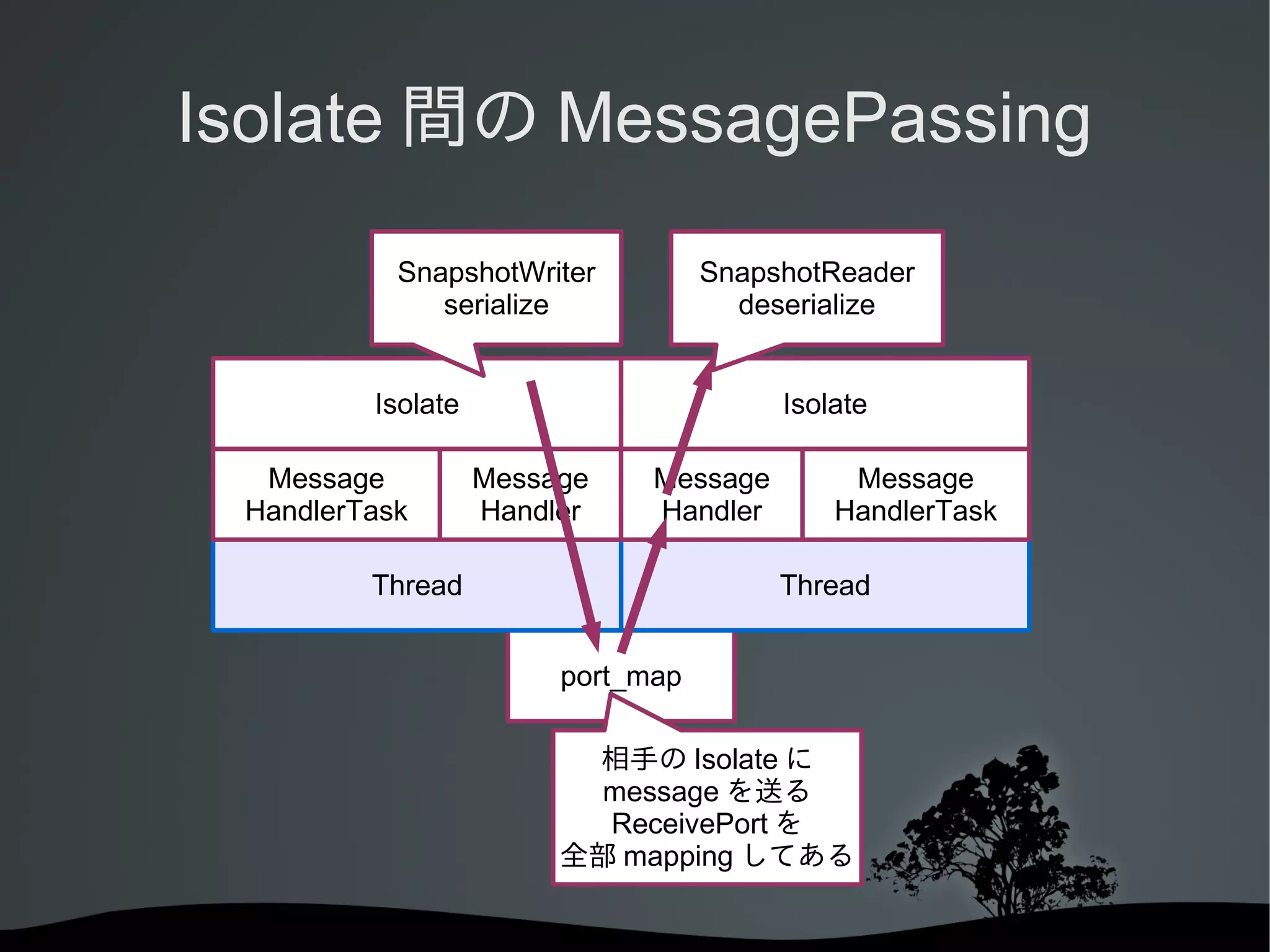 Isolate 間の MessagePassing

SnapshotWriter serialize

SnapshotReader deserialize

Isolate

Isolate

Message HandlerTask

Message Handler

Message Handler

Message HandlerTask

Thread

Thread

port_map

相手の Isolate に message を送る ReceivePort を 全部 mapping してある